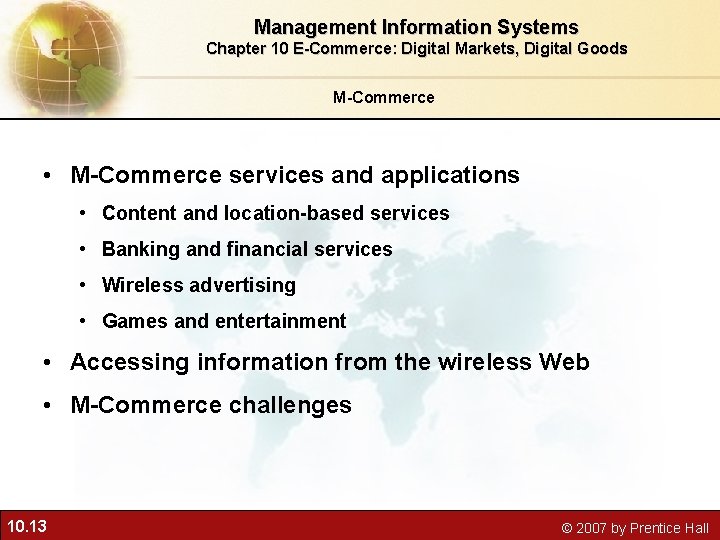 Management Information Systems
Chapter 10 E-Commerce: Digital Markets, Digital Goods

M-Commerce

• M-Commerce services and applications
  • Content and location-based services
  • Banking and financial services
  • Wireless advertising
  • Games and entertainment
• Accessing information from the wireless Web
• M-Commerce challenges

10.13

© 2007 by Prentice Hall